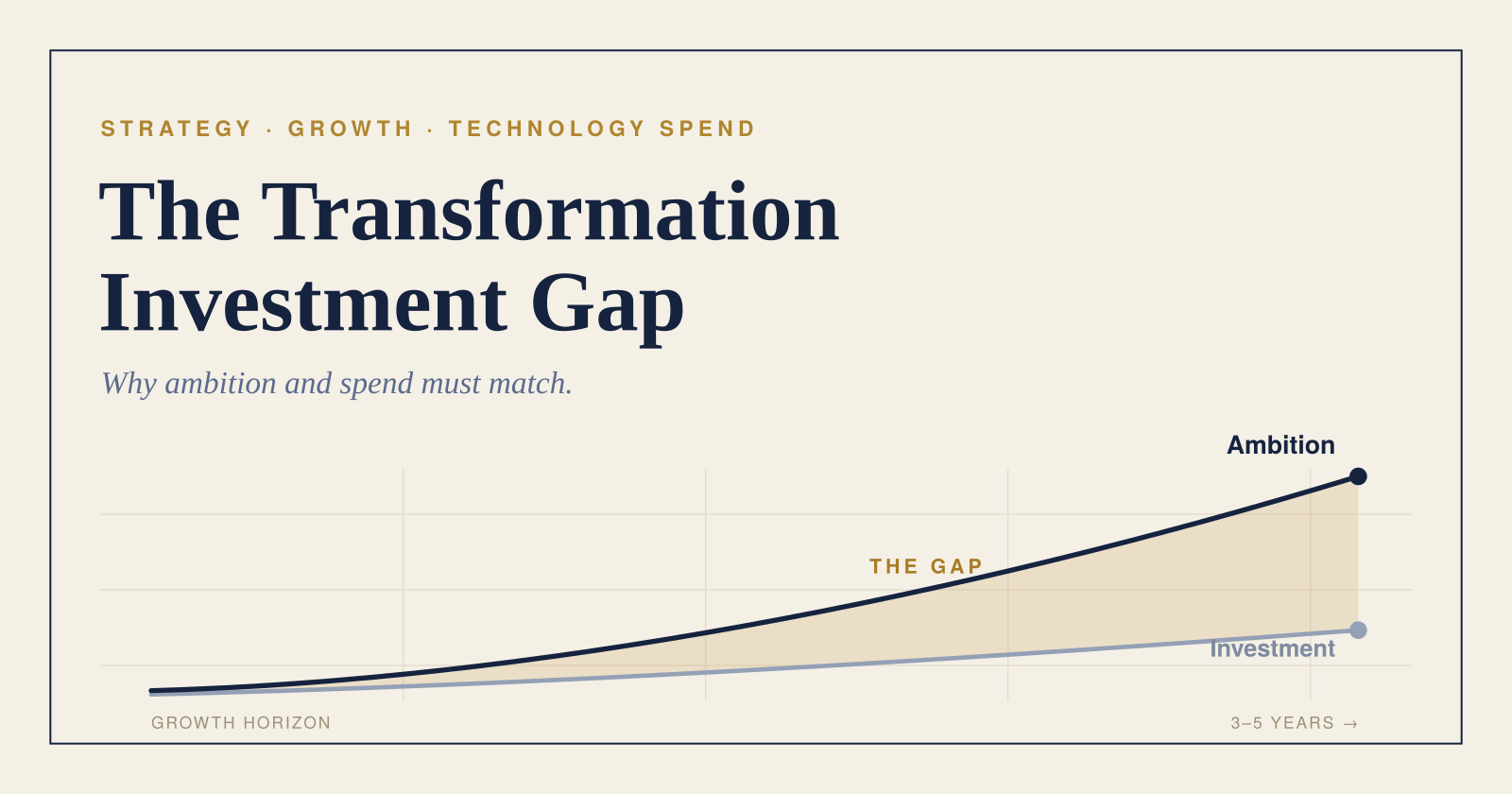 STRATEGY · GROWTH · TECHNOLOGY SPEND

The Transformation Investment Gap

Why ambition and spend must match.

Ambition

THE GAP

Investment

GROWTH HORIZON

3–5 YEARS →